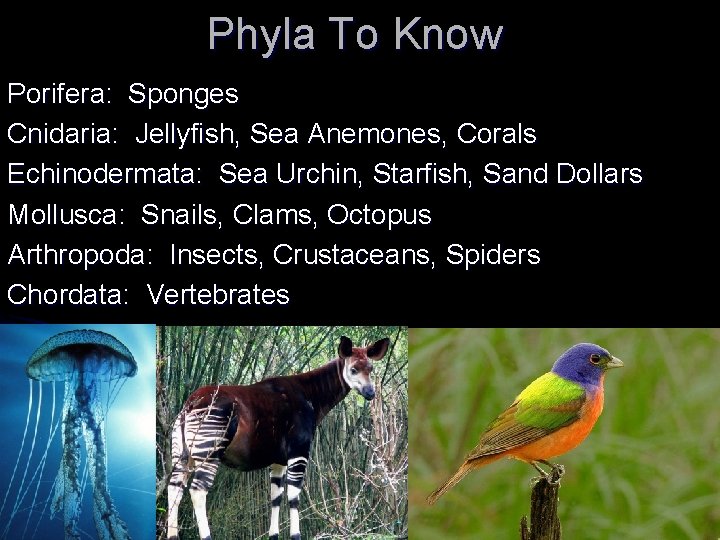 Phyla To Know

Porifera: Sponges
Cnidaria: Jellyfish, Sea Anemones, Corals
Echinodermata: Sea Urchin, Starfish, Sand Dollars
Mollusca: Snails, Clams, Octopus
Arthropoda: Insects, Crustaceans, Spiders
Chordata: Vertebrates